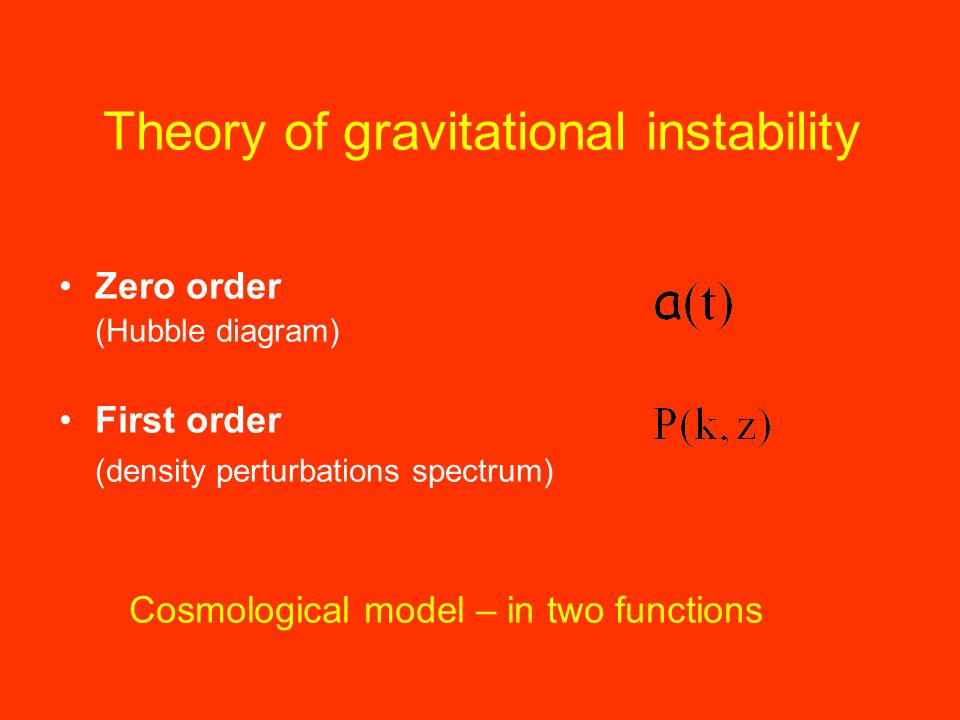 Theory of gravitational instability

• Zero order
(Hubble diagram)

$a(t)$

• First order
(density perturbations spectrum)

$P(k, z)$

Cosmological model – in two functions